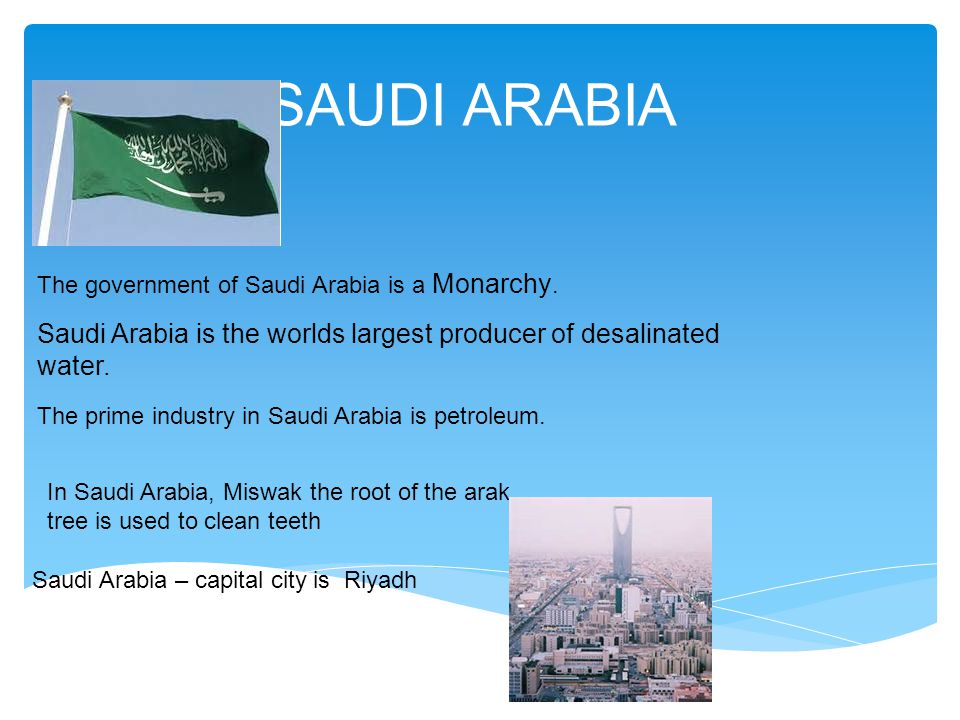 SAUDI ARABIA

The government of Saudi Arabia is a Monarchy.

Saudi Arabia is the worlds largest producer of desalinated water.

The prime industry in Saudi Arabia is petroleum.

In Saudi Arabia, Miswak the root of the arak tree is used to clean teeth

Saudi Arabia – capital city is Riyadh